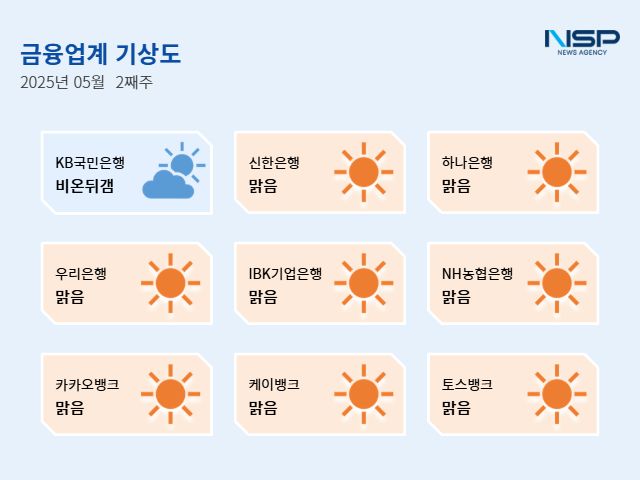 금융업계 기상도
2025년 05월 2째주

NSP
NEWS AGENCY

KB국민은행
비온뒤갬

신한은행
맑음

하나은행
맑음

우리은행
맑음

IBK기업은행
맑음

NH농협은행
맑음

카카오뱅크
맑음

케이뱅크
맑음

토스뱅크
맑음